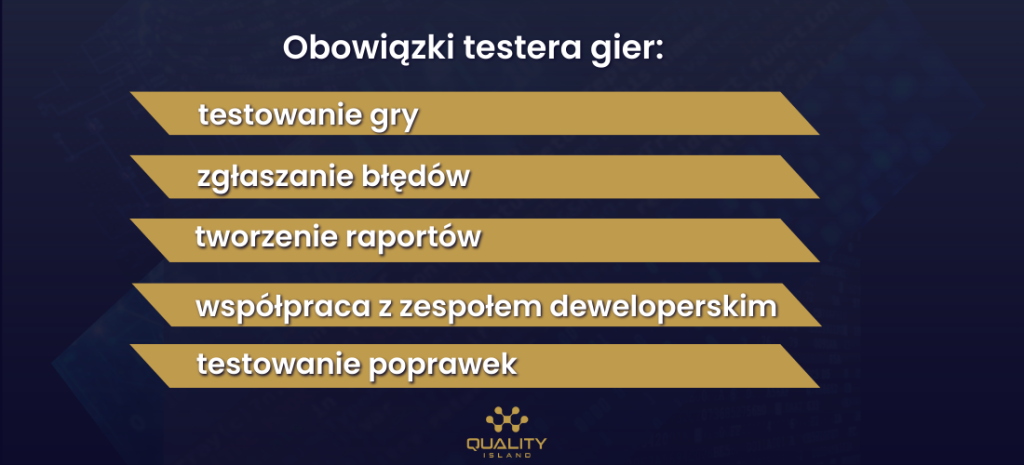 Obowiązki testera gier:

testowanie gry

zgłaszanie błędów

tworzenie raportów

współpraca z zespołem deweloperskim

testowanie poprawek

QUALITY
ISLAND